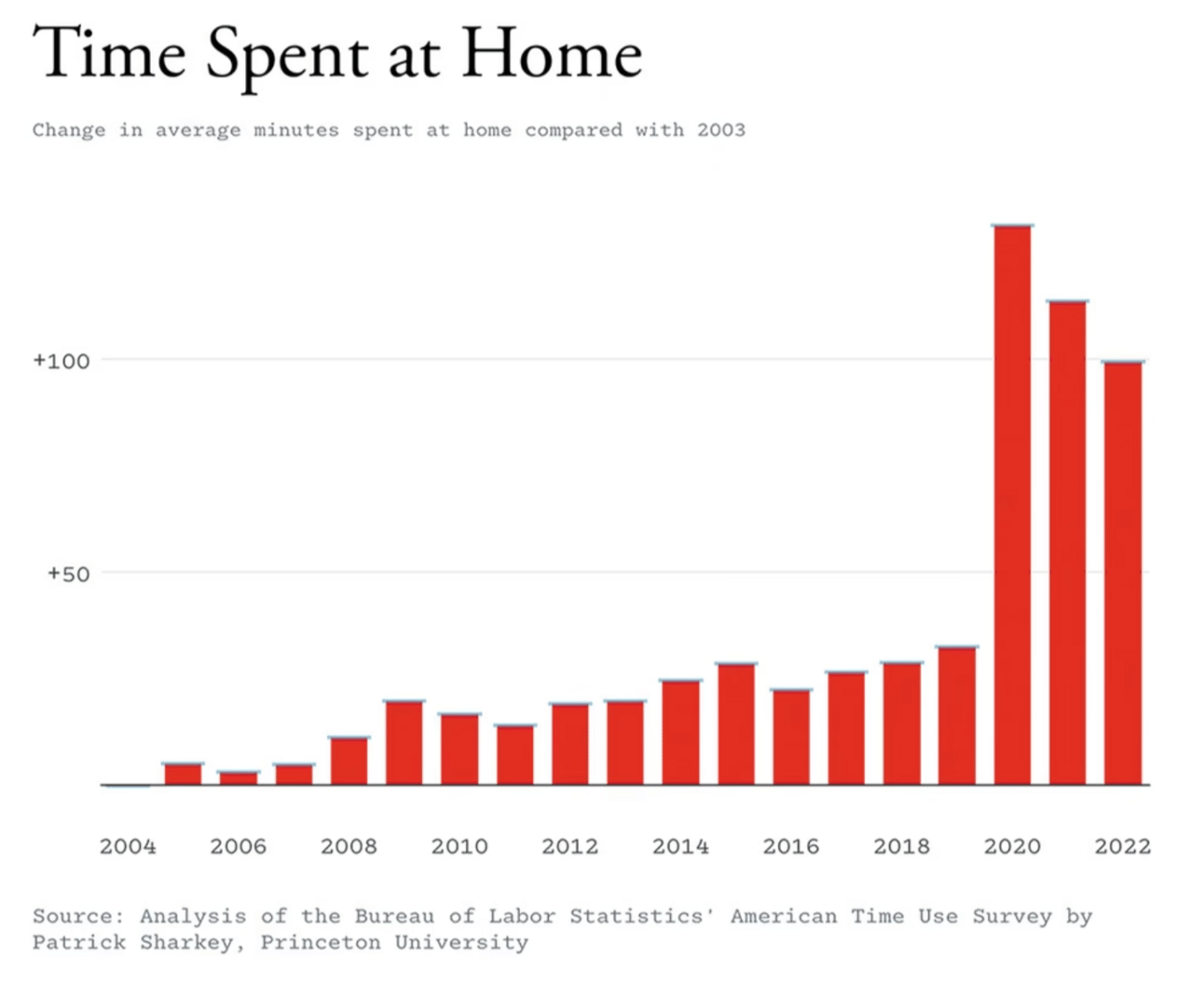 Time Spent at Home

Change in average minutes spent at home compared with 2003

+100

+50

2004 2006 2008 2010 2012 2014 2016 2018 2020 2022

Source: Analysis of the Bureau of Labor Statistics' American Time Use Survey by Patrick Sharkey, Princeton University